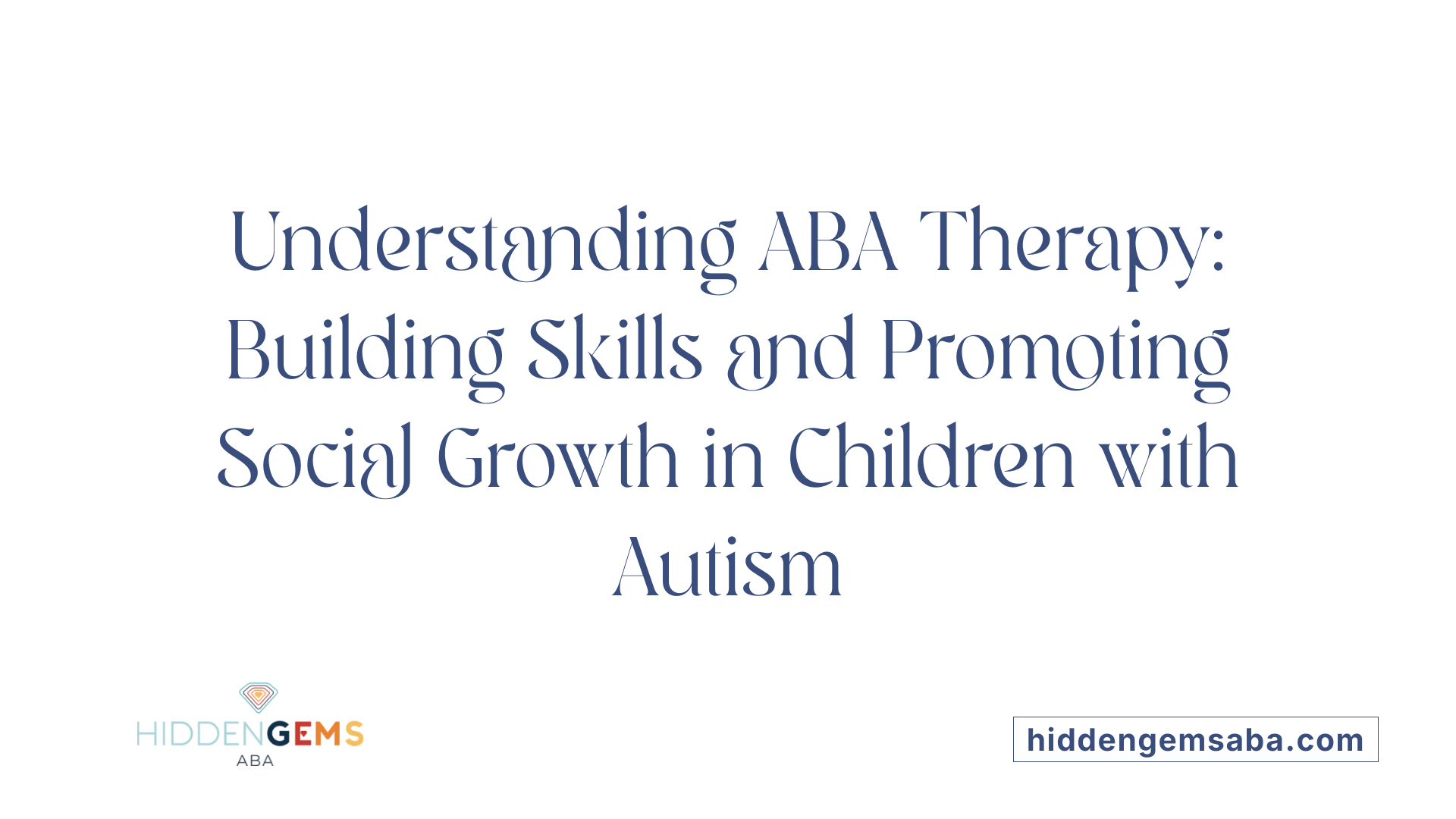 Understanding ABA Therapy: Building Skills and Promoting Social Growth in Children with Autism

HIDDENGEMS
ABA

hiddengemsaba.com